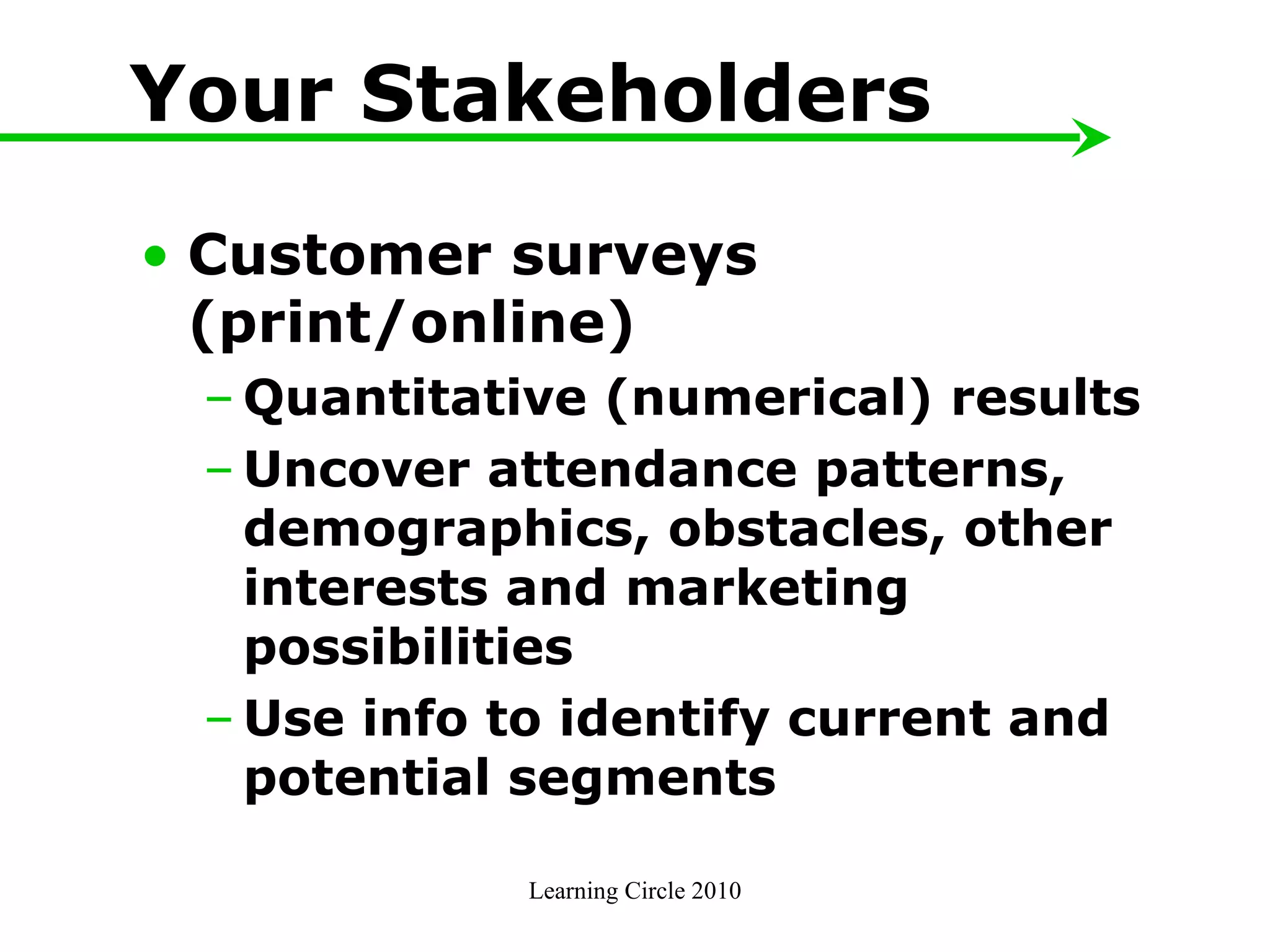 Your Stakeholders

• Customer surveys (print/online)
– Quantitative (numerical) results
– Uncover attendance patterns, demographics, obstacles, other interests and marketing possibilities
– Use info to identify current and potential segments

Learning Circle 2010